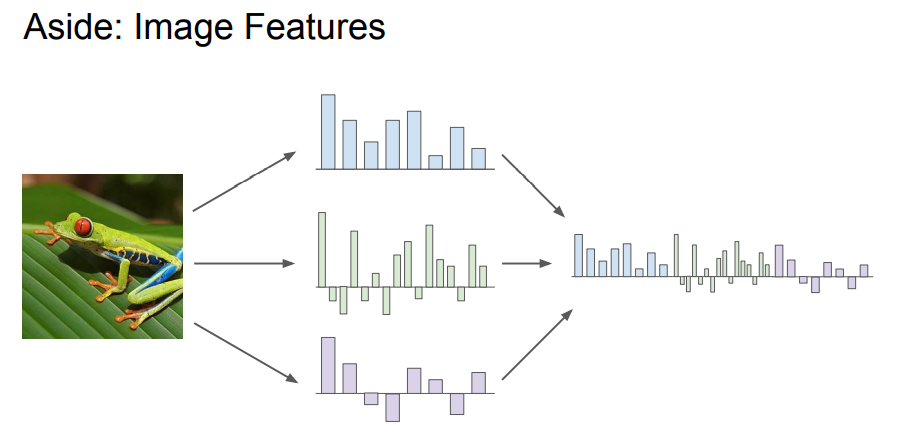 Aside: Image Features